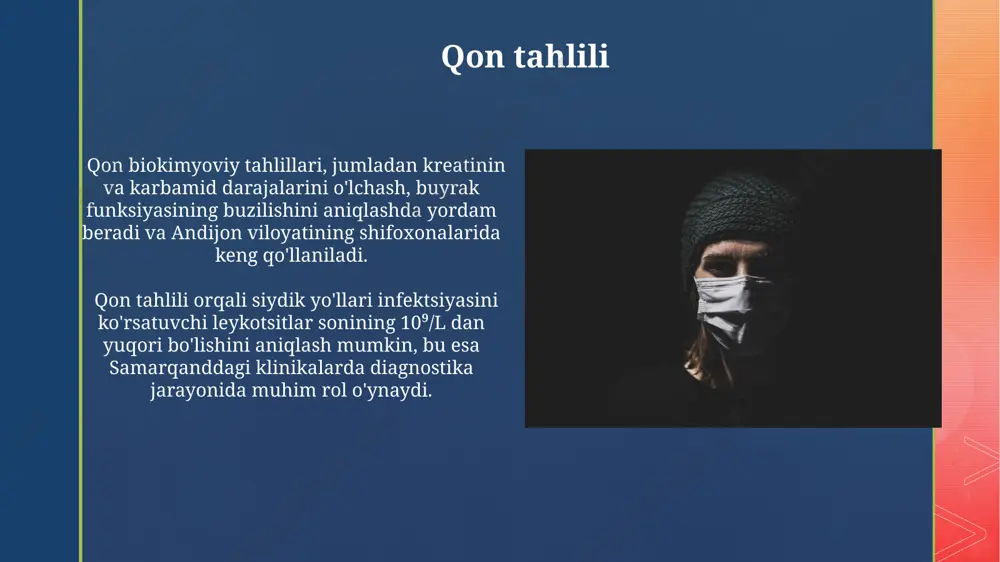 Qon tahlili

Qon biokimyoviy tahlillari, jumladan kreatinin va karbamid darajalarini o'lchash, buyrak funksiyasining buzilishini aniqlashda yordam beradi va Andijon viloyatining shifoxonalarida keng qo'llaniladi.

Qon tahlili orqali siydik yo'llari infektsiyasini ko'rsatuvchi leykotsitlar sonining $10^9$/L dan yuqori bo'lishini aniqlash mumkin, bu esa Samarqanddagi klinikalarda diagnostika jarayonida muhim rol o'ynaydi.